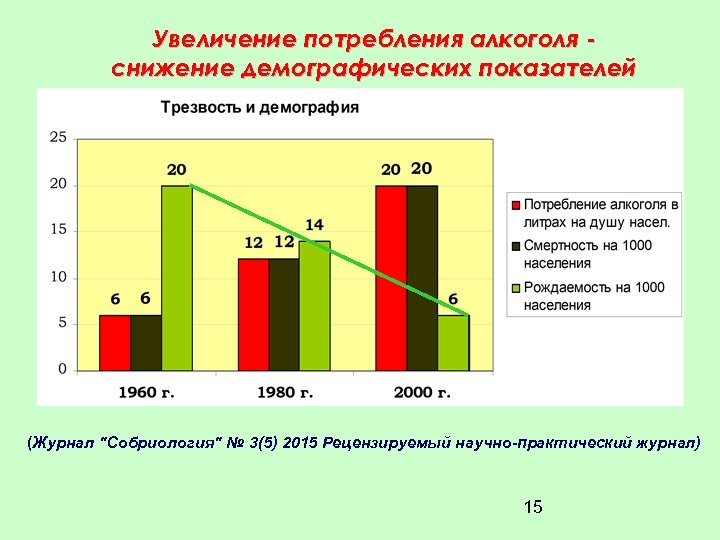 Увеличение потребления алкоголя - снижение демографических показателей

Трезвость и демография

25
20
15
10
5
0

6 6 20
12 12 14
20 20 6

1960 г.
1980 г.
2000 г.

Потребление алкоголя в литрах на душу насел.
Смертность на 1000 населения
Рождаемость на 1000 населения

(Журнал "Собриология" № 3(5) 2015 Рецензируемый научно-практический журнал)

15